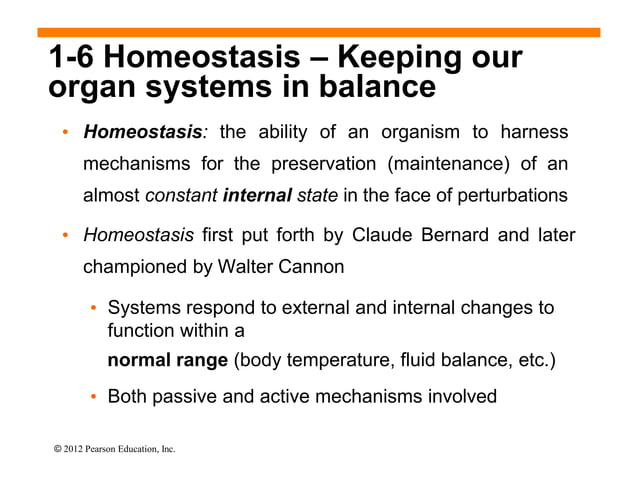 1-6 Homeostasis – Keeping our organ systems in balance

• Homeostasis: the ability of an organism to harness mechanisms for the preservation (maintenance) of an almost constant internal state in the face of perturbations

• Homeostasis first put forth by Claude Bernard and later championed by Walter Cannon

• Systems respond to external and internal changes to function within a

normal range (body temperature, fluid balance, etc.)

• Both passive and active mechanisms involved

© 2012 Pearson Education, Inc.